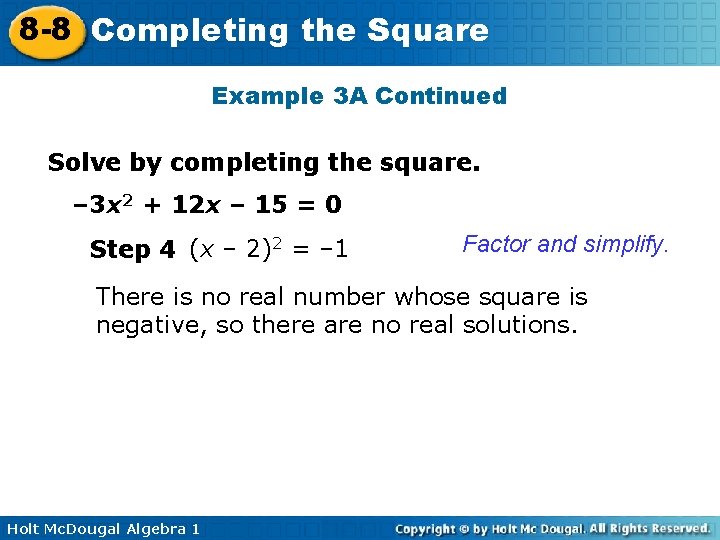 8-8 Completing the Square

Example 3A Continued

Solve by completing the square.

$-3x^2 + 12x - 15 = 0$

Step 4 $(x - 2)^2 = -1$

Factor and simplify.

There is no real number whose square is negative, so there are no real solutions.

Holt McDougal Algebra 1

Copyright © by Holt Mc Dougal. All Rights Reserved.